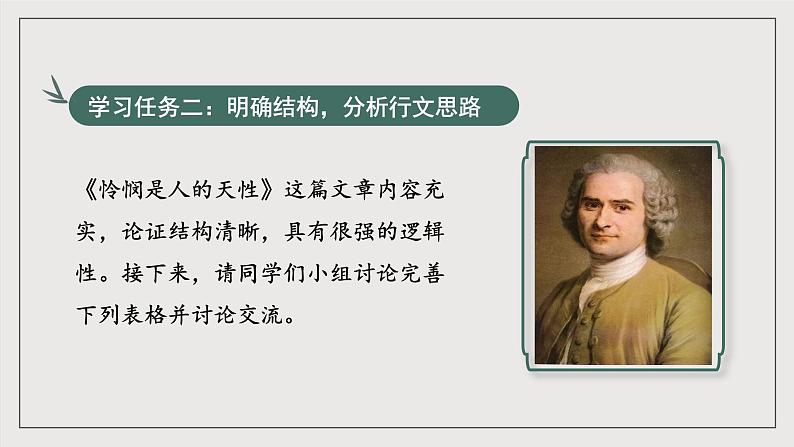 学习任务二：明确结构，分析行文思路

《怜悯是人的天性》这篇文章内容充实，论证结构清晰，具有很强的逻辑性。接下来，请同学们小组讨论完善下列表格并讨论交流。